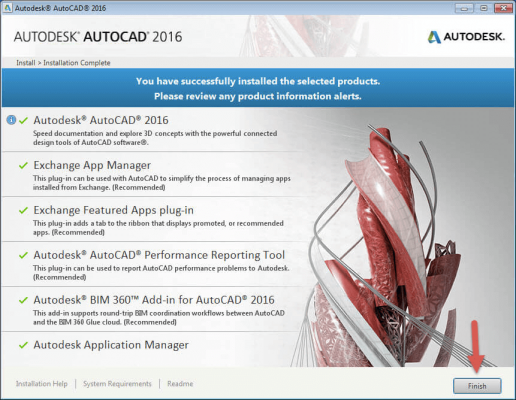 Autodesk® AutoCAD® 2016

AUTODESK® AUTOCAD® 2016

AUTODESK.

Install > Installation Complete

You have successfully installed the selected products.
Please review any product information alerts.

Autodesk® AutoCAD® 2016
Speed documentation and explore 3D concepts with the powerful connected design tools of AutoCAD software®.

Exchange App Manager
This plug-in can be used with AutoCAD to simplify the process of managing apps installed from Exchange. (Recommended)

Exchange Featured Apps plug-in
This plug-in adds a tab to the ribbon that displays promoted, or recommended apps. (Recommended)

Autodesk® AutoCAD® Performance Reporting Tool
This plug-in can be used to report AutoCAD performance problems to Autodesk. (Recommended)

Autodesk® BIM 360™ Add-in for AutoCAD® 2016
This add-in supports round-trip BIM coordination workflows between AutoCAD and the BIM 360 Glue cloud. (Recommended)

Autodesk Application Manager

Installation Help | System Requirements | Readme

Finish